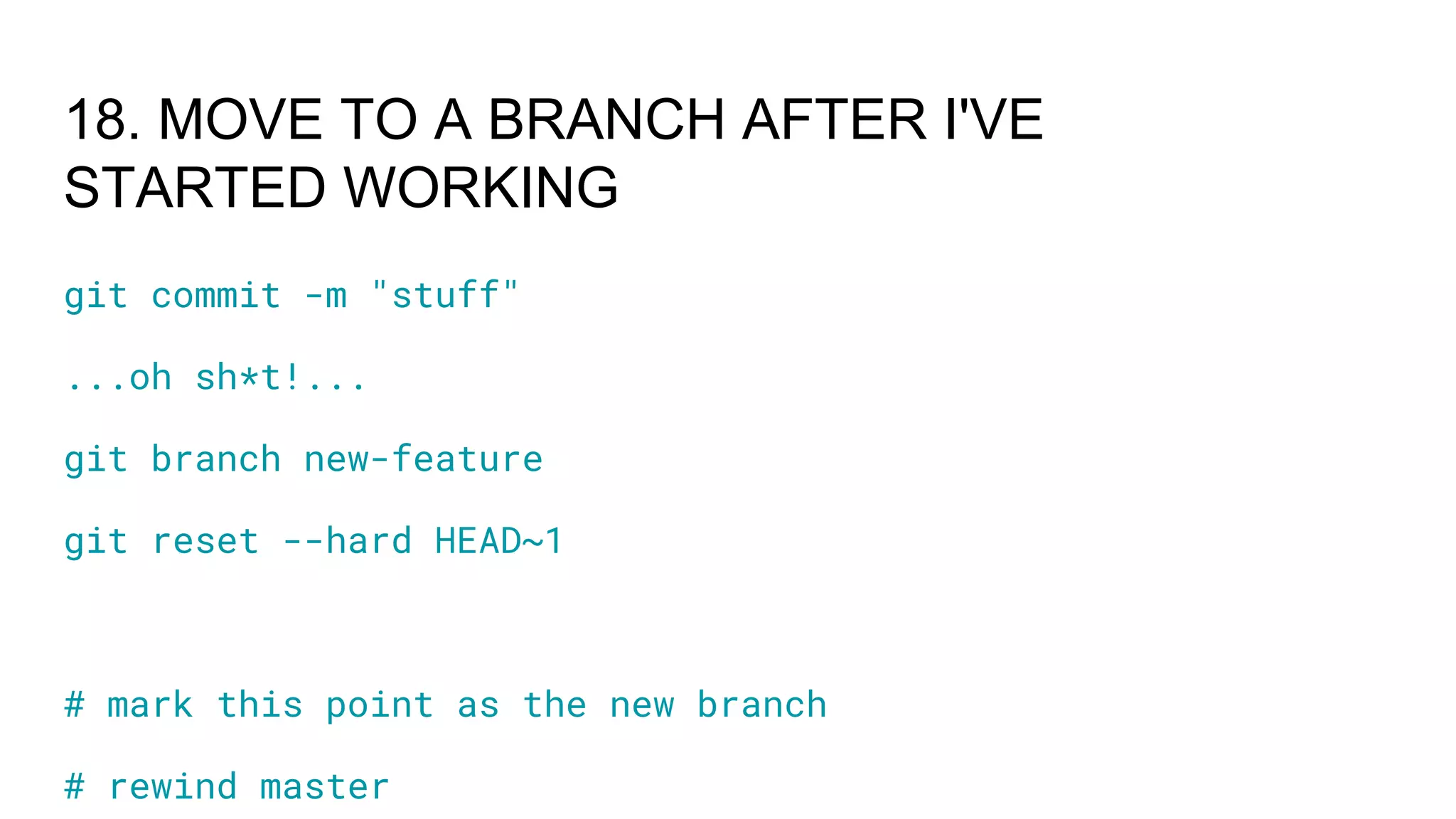 18. MOVE TO A BRANCH AFTER I'VE STARTED WORKING

git commit -m "stuff"

...oh sh*t!...

git branch new-feature

git reset --hard HEAD~1

# mark this point as the new branch

# rewind master